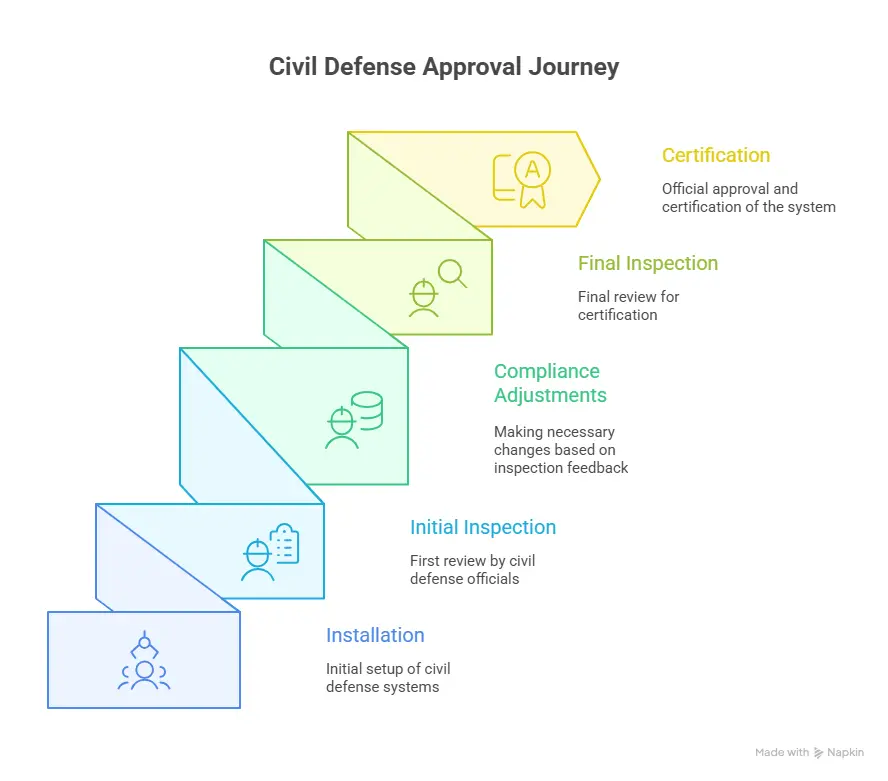 Civil Defense Approval Journey

Certification

Official approval and certification of the system

Final Inspection

Final review for certification

Compliance Adjustments

Making necessary changes based on inspection feedback

Initial Inspection

First review by civil defense officials

Installation

Initial setup of civil defense systems

Made with Napkin